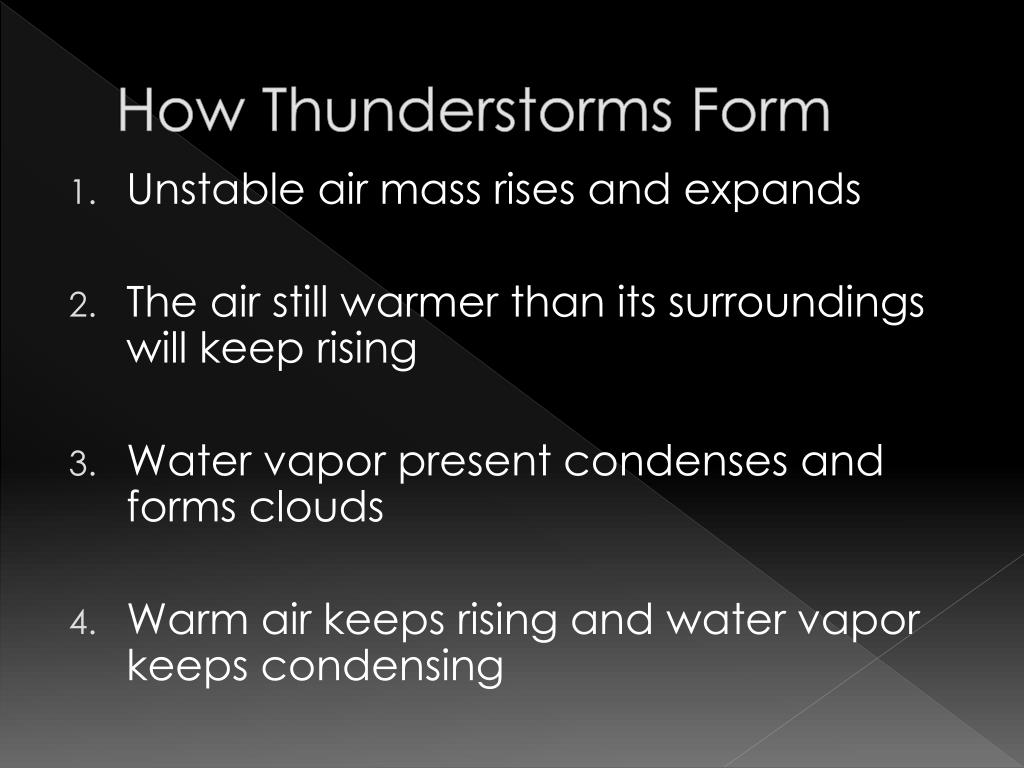 How Thunderstorms Form

1. Unstable air mass rises and expands

2. The air still warmer than its surroundings will keep rising

3. Water vapor present condenses and forms clouds

4. Warm air keeps rising and water vapor keeps condensing